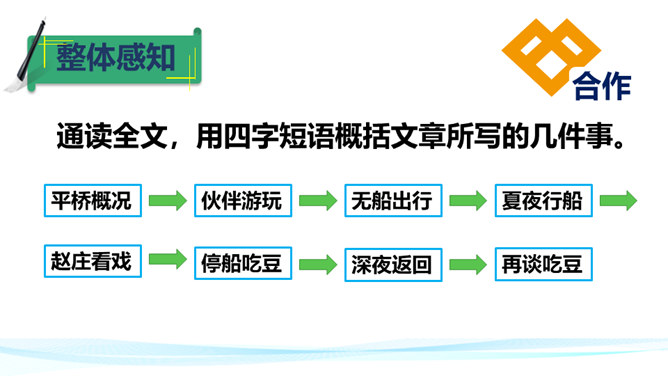 整体感知

合作

通读全文，用四字短语概括文章所写的几件事。

平桥概况

伙伴游玩

无船出行

夏夜行船

赵庄看戏

停船吃豆

深夜返回

再谈吃豆